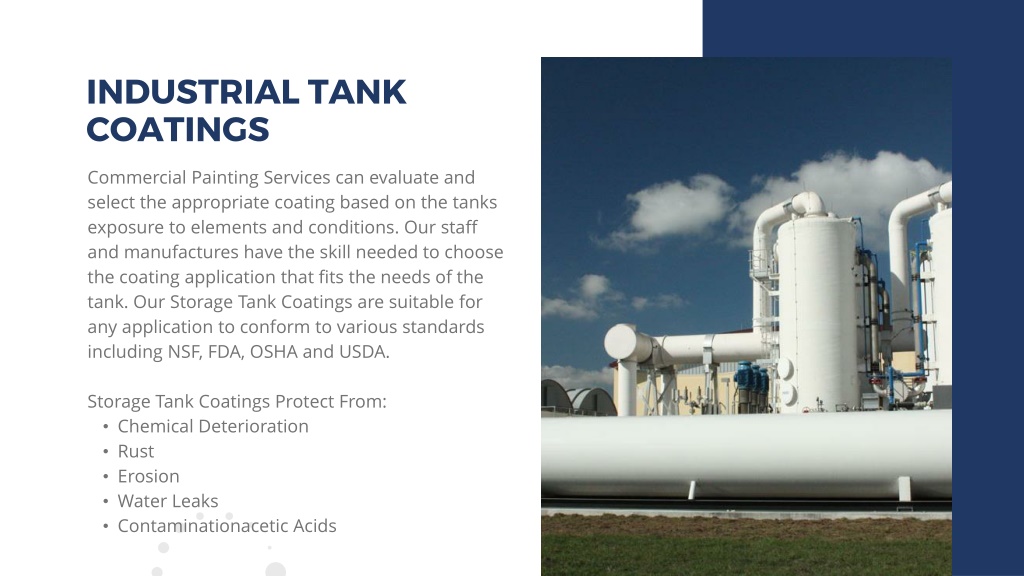 INDUSTRIAL TANK COATINGS

Commercial Painting Services can evaluate and select the appropriate coating based on the tanks exposure to elements and conditions. Our staff and manufactures have the skill needed to choose the coating application that fits the needs of the tank. Our Storage Tank Coatings are suitable for any application to conform to various standards including NSF, FDA, OSHA and USDA.

Storage Tank Coatings Protect From:
• Chemical Deterioration
• Rust
• Erosion
• Water Leaks
• Contaminationacetic Acids